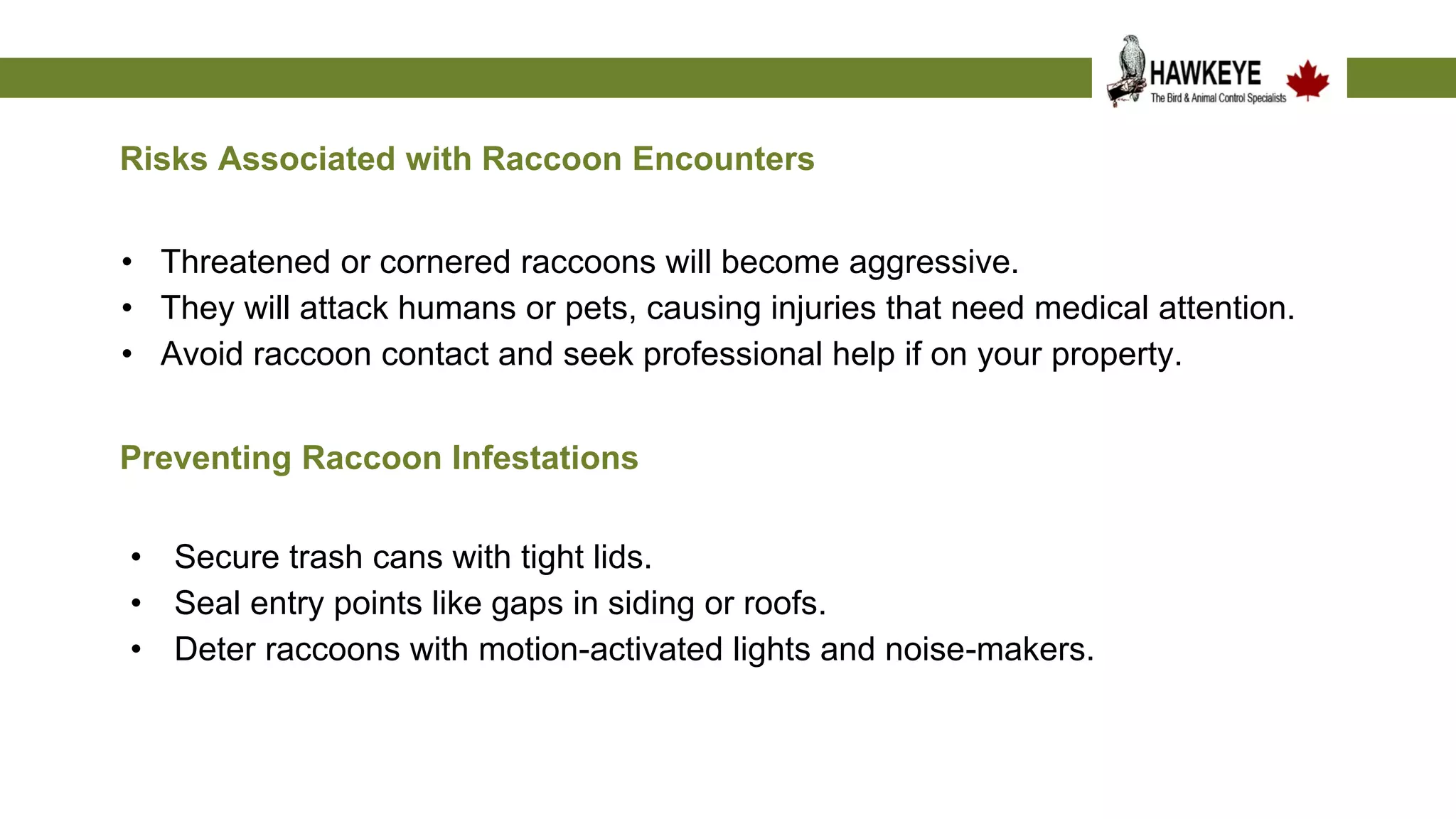 HAWKEYE
The Bird & Animal Control Specialists

Risks Associated with Raccoon Encounters

• Threatened or cornered raccoons will become aggressive.
• They will attack humans or pets, causing injuries that need medical attention.
• Avoid raccoon contact and seek professional help if on your property.

Preventing Raccoon Infestations

• Secure trash cans with tight lids.
• Seal entry points like gaps in siding or roofs.
• Deter raccoons with motion-activated lights and noise-makers.